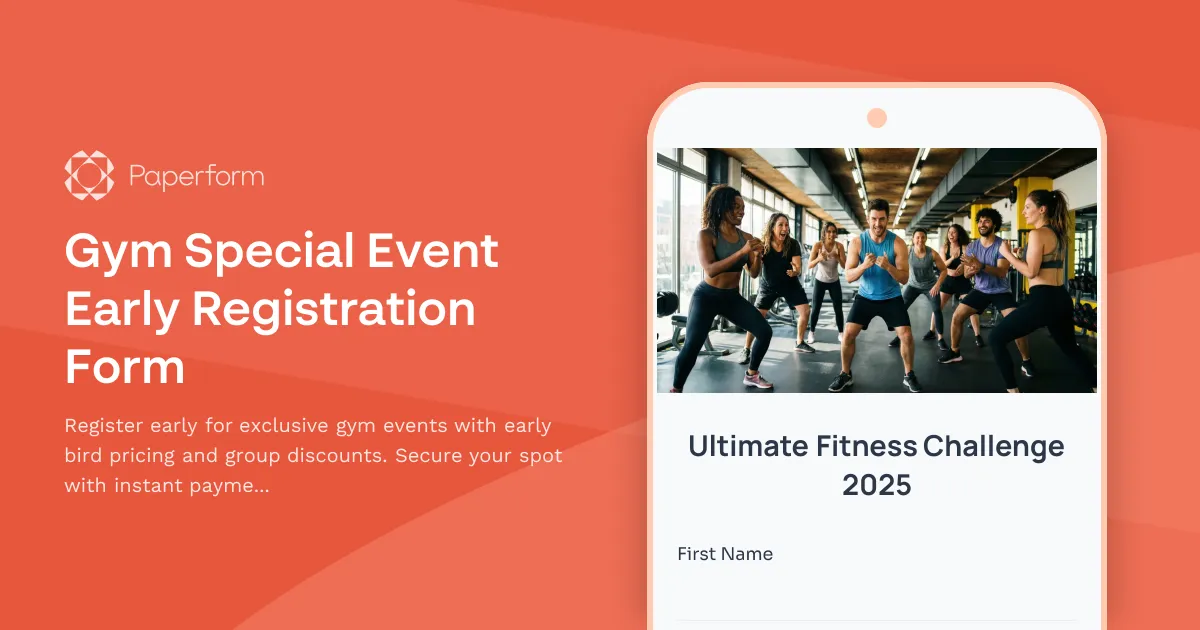 Paperform

Gym Special Event Early Registration Form

Register early for exclusive gym events with early bird pricing and group discounts. Secure your spot with instant payme...

Ultimate Fitness Challenge 2025

First Name